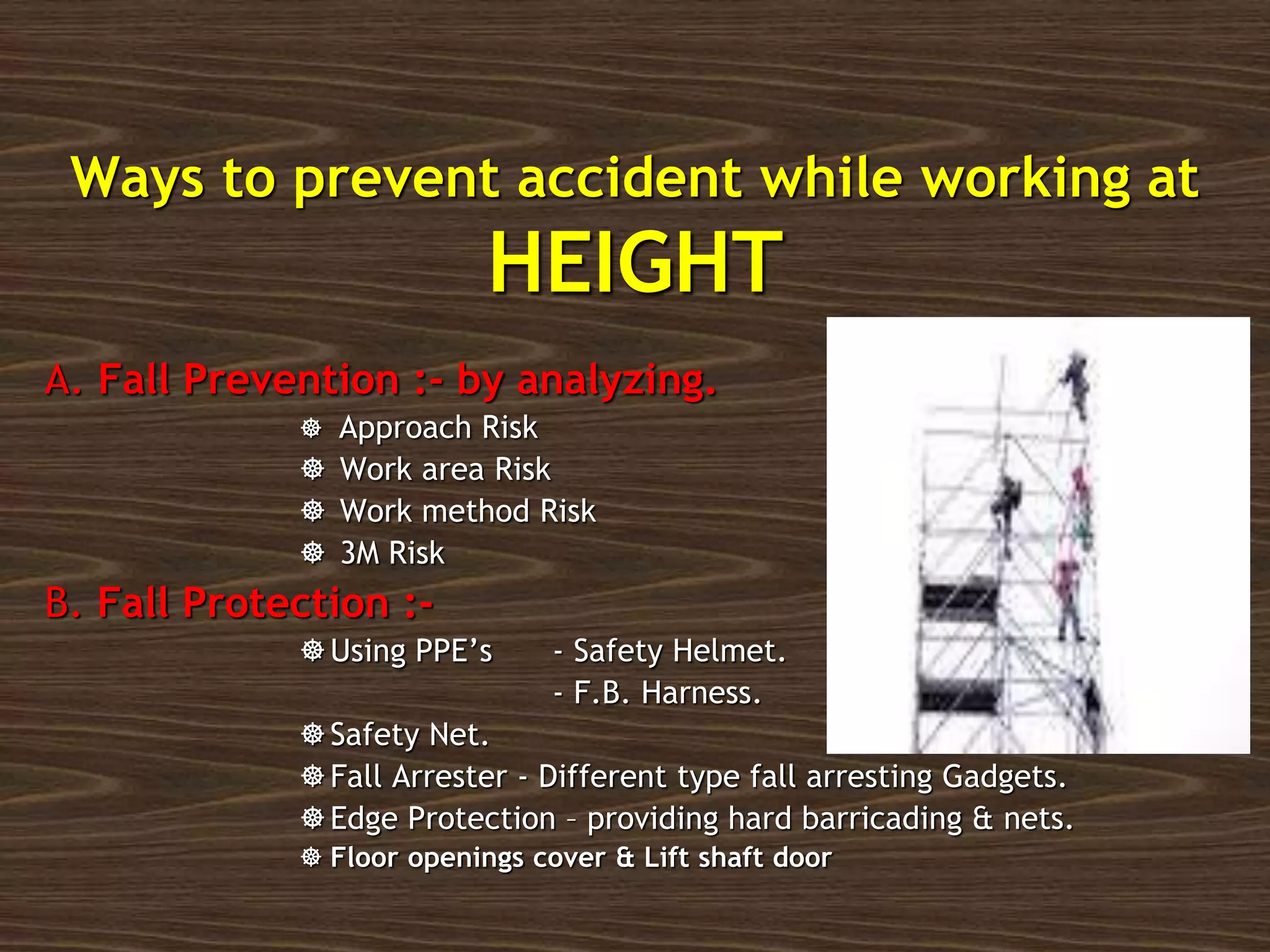 Ways to prevent accident while working at HEIGHT

A. Fall Prevention :- by analyzing.

☸ Approach Risk
☸ Work area Risk
☸ Work method Risk
☸ 3M Risk

B. Fall Protection :-

☸ Using PPE's - Safety Helmet.
- F.B. Harness.
☸ Safety Net.
☸ Fall Arrester - Different type fall arresting Gadgets.
☸ Edge Protection – providing hard barricading & nets.
☸ Floor openings cover & Lift shaft door